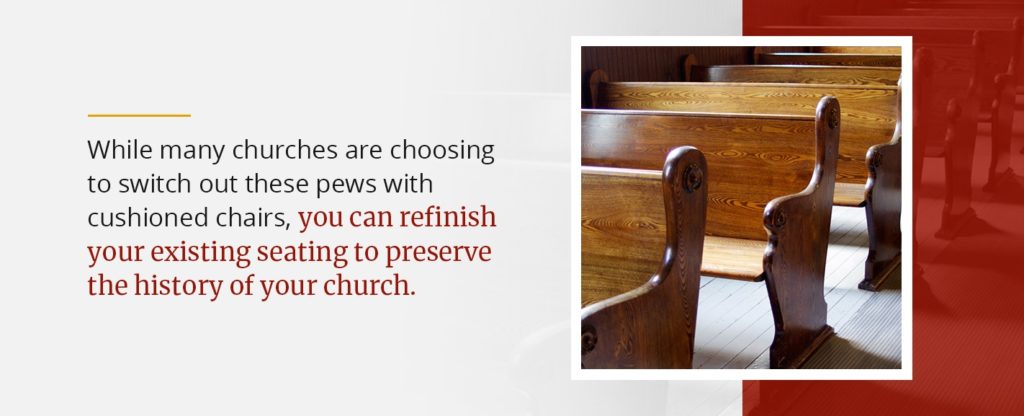 While many churches are choosing to switch out these pews with cushioned chairs, you can refinish your existing seating to preserve the history of your church.